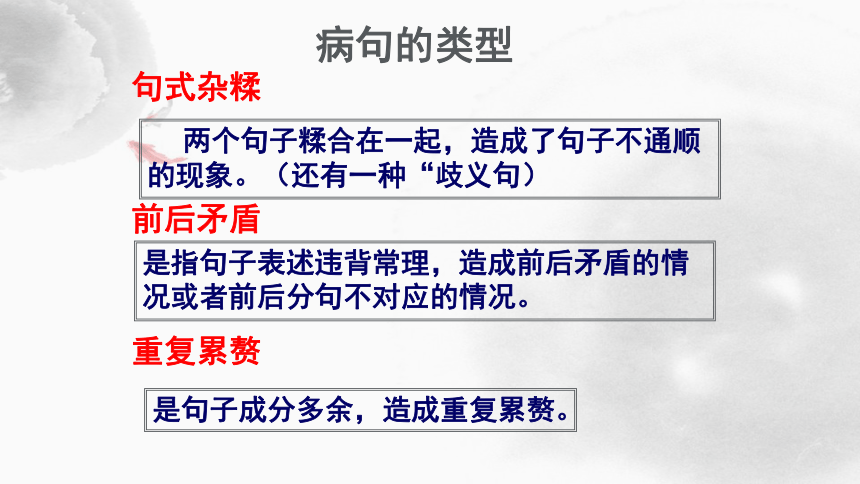 病句的类型

句式杂糅

两个句子糅合在一起，造成了句子不通顺的现象。（还有一种“歧义句）

前后矛盾

是指句子表述违背常理，造成前后矛盾的情况或者前后分句不对应的情况。

重复累赘

是句子成分多余，造成重复累赘。